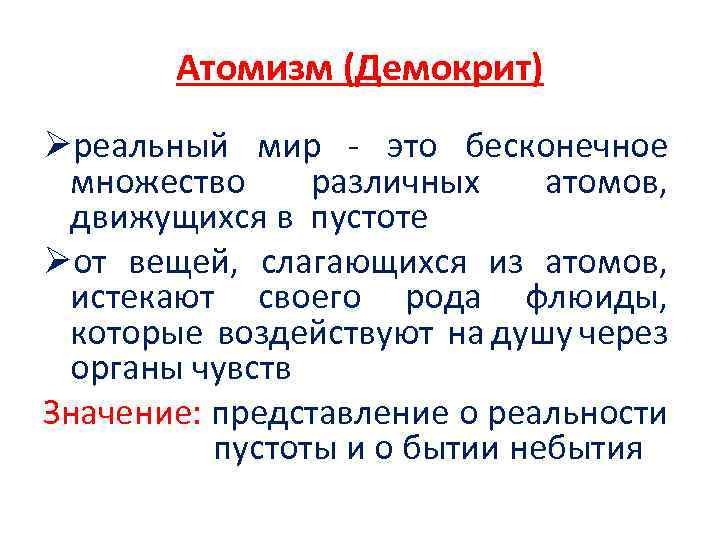 Атомизм (Демокрит)

➢реальный мир - это бесконечное множество различных атомов, движущихся в пустоте

➢от вещей, слагающихся из атомов, истекают своего рода флюиды, которые воздействуют на душу через органы чувств

Значение: представление о реальности пустоты и о бытии небытия